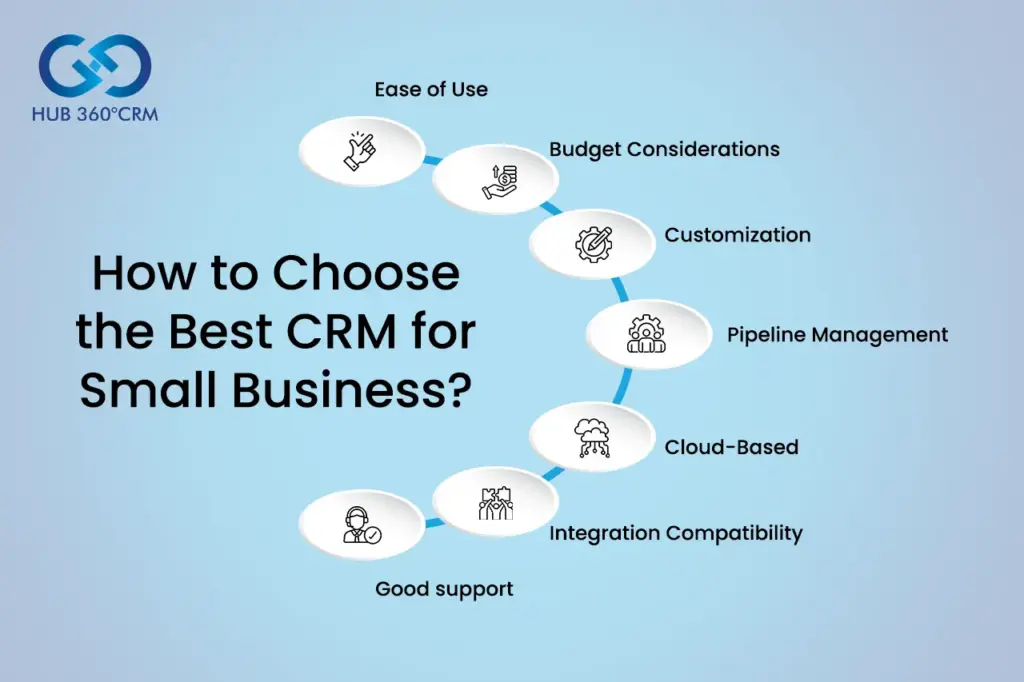 HUB 360°CRM

How to Choose the Best CRM for Small Business?

Ease of Use

Budget Considerations

Customization

Pipeline Management

Cloud-Based

Integration Compatibility

Good support